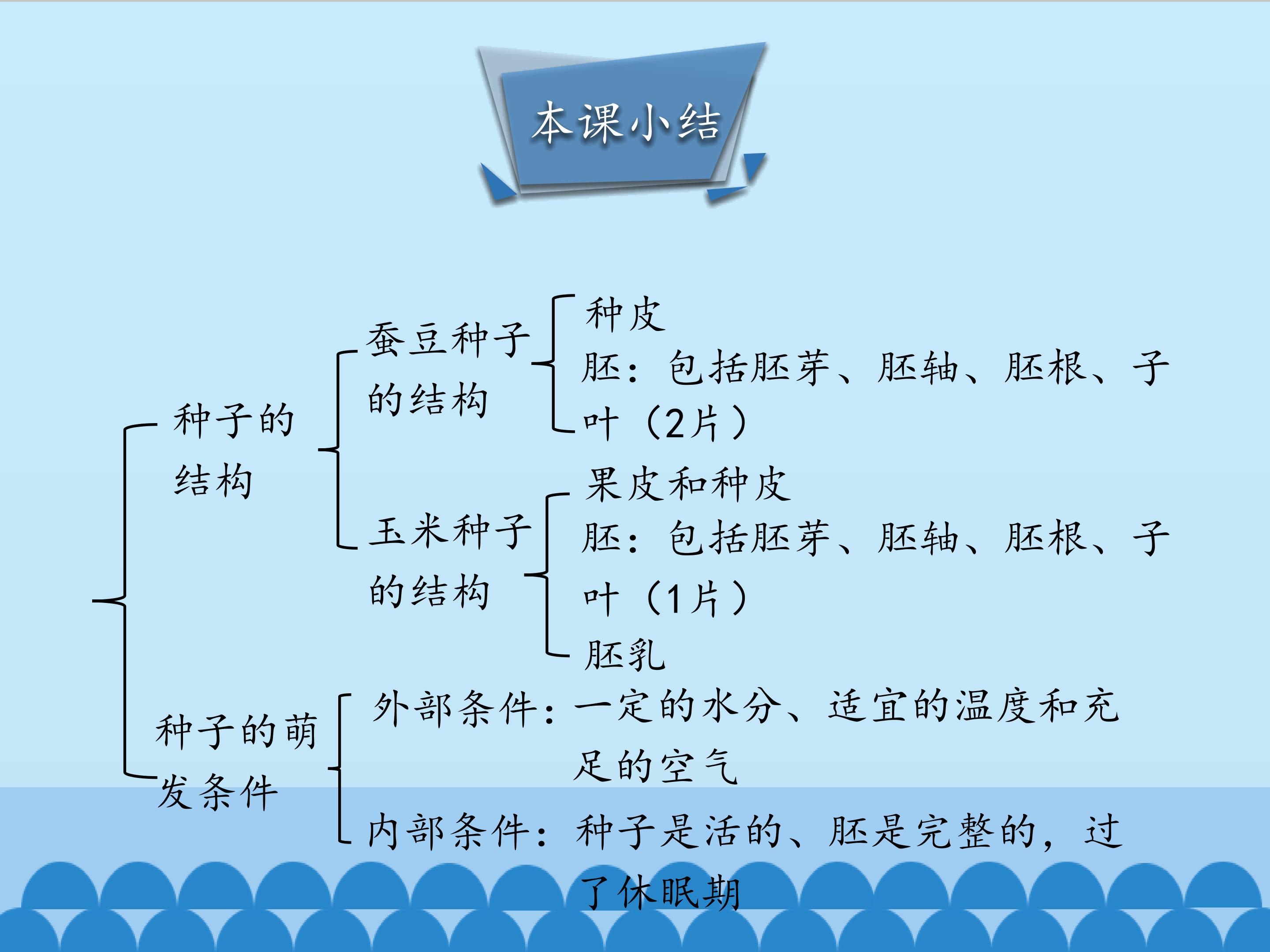 本课小结

种子的结构

蚕豆种子的结构

种皮

胚：包括胚芽、胚轴、胚根、子叶（2片）

玉米种子的结构

果皮和种皮

胚：包括胚芽、胚轴、胚根、子叶（1片）

胚乳

种子的萌发条件

外部条件：一定的水分、适宜的温度和充足的空气

内部条件：种子是活的、胚是完整的，过了休眠期